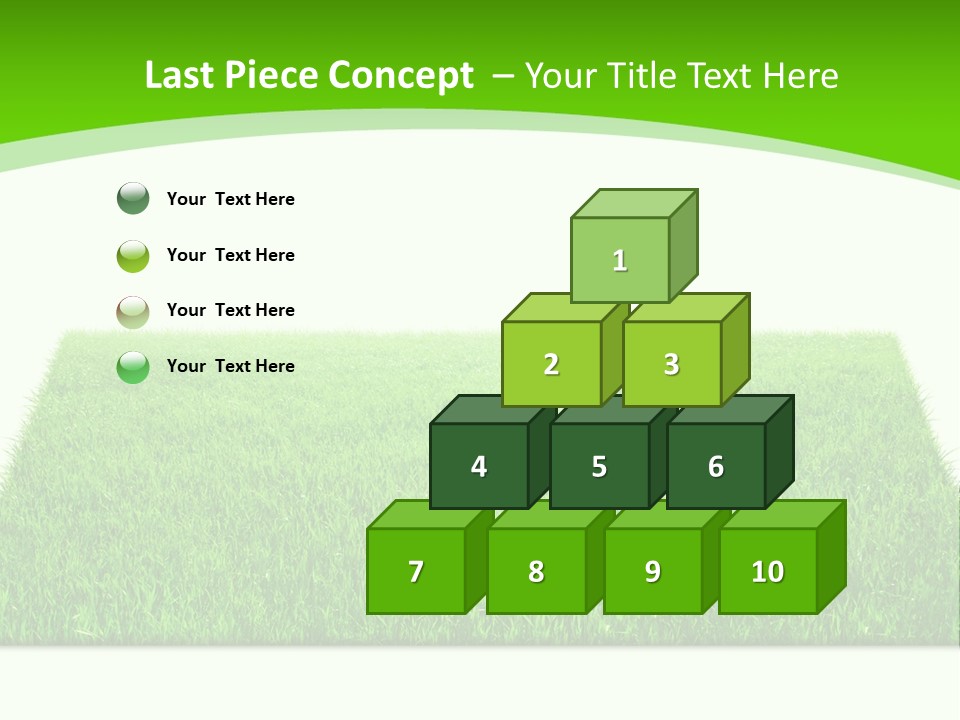 Last Piece Concept – Your Title Text Here

Your Text Here

Your Text Here

Your Text Here

Your Text Here

1

2

3

4

5

6

7

8

9

10